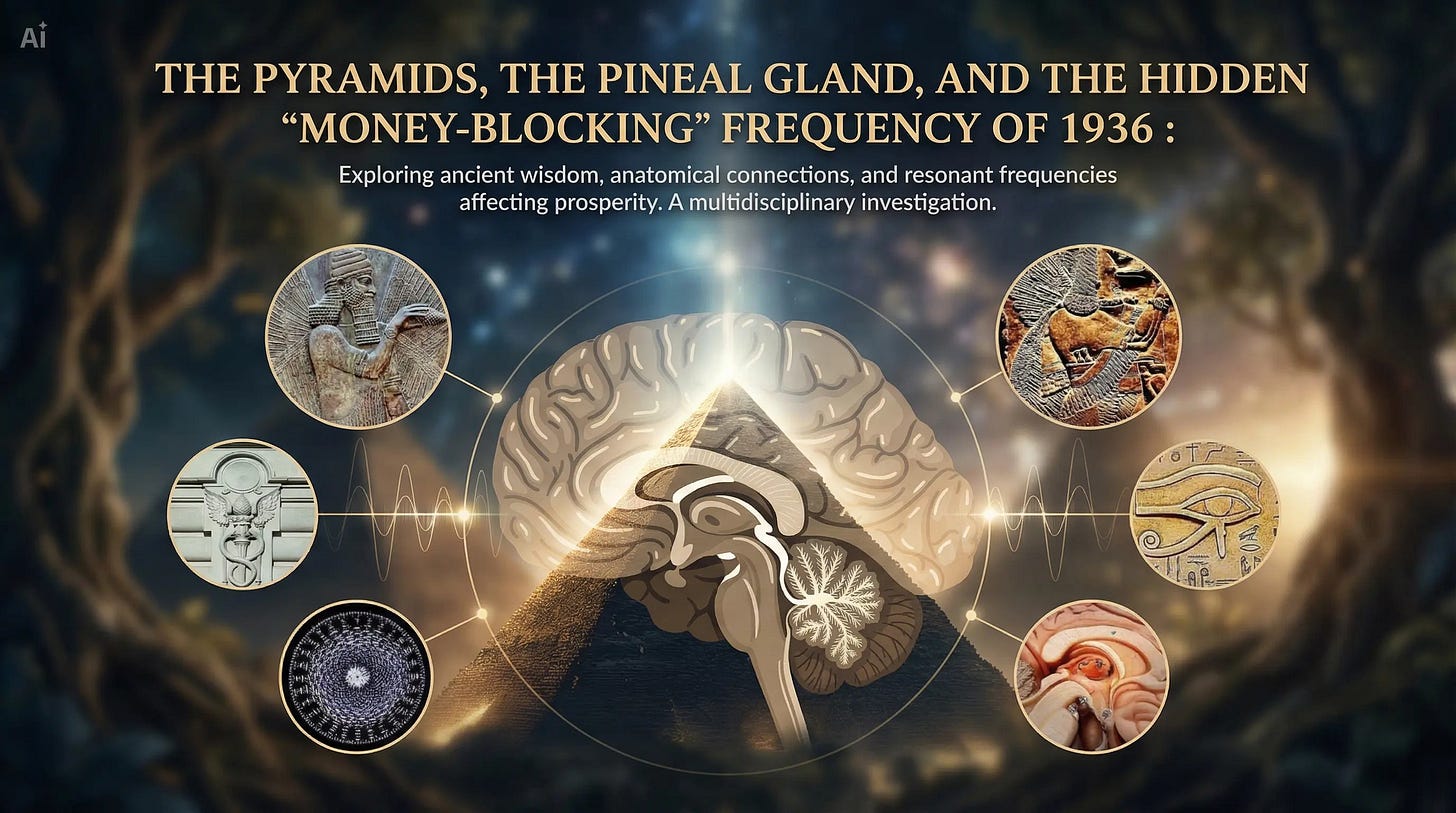 Ai

THE PYRAMIDS, THE PINEAL GLAND, AND THE HIDDEN "MONEY-BLOCKING" FREQUENCY OF 1936 :

Exploring ancient wisdom, anatomical connections, and resonant frequencies affecting prosperity. A multidisciplinary investigation.